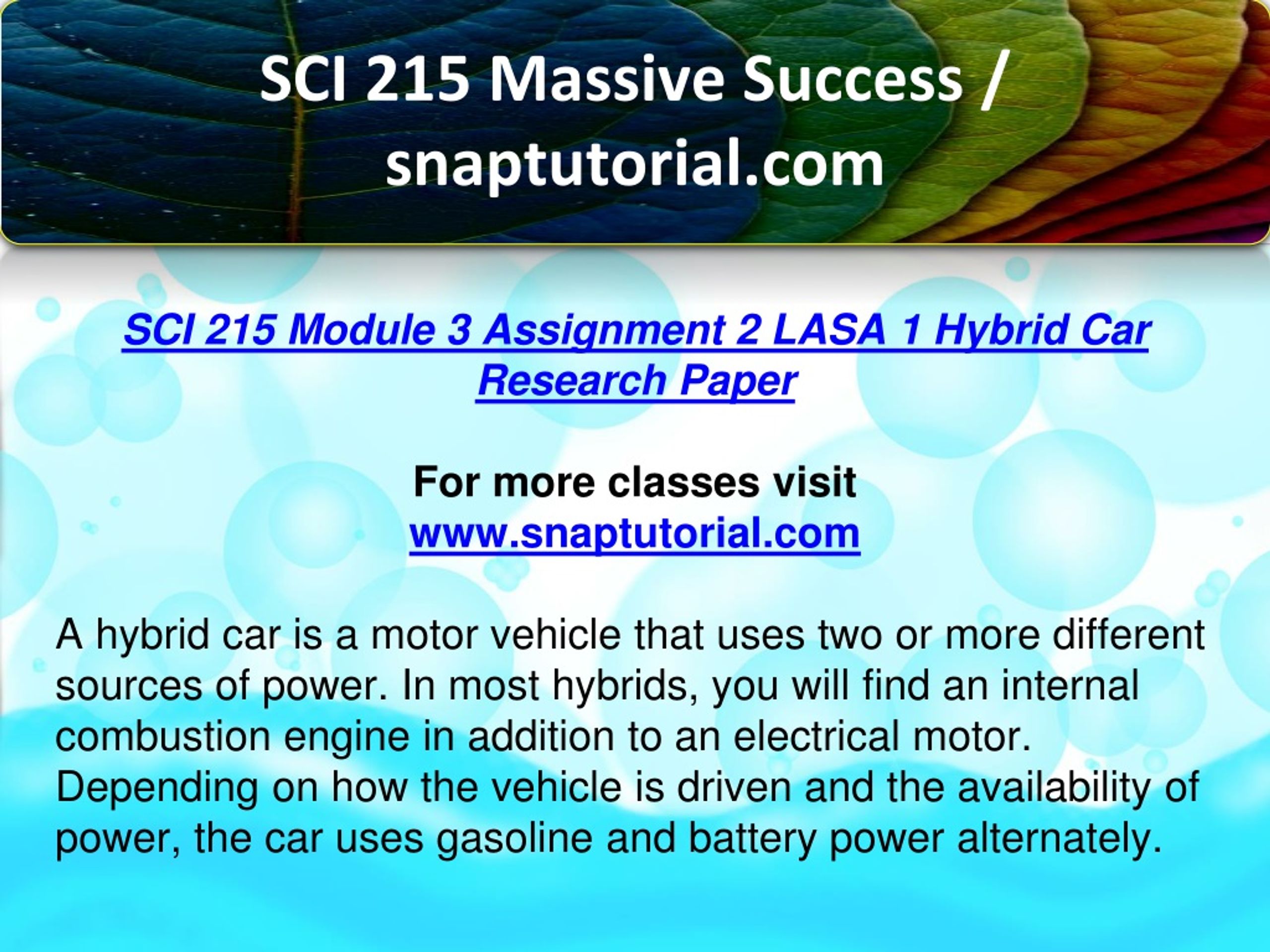 SCI 215 Massive Success / snaptutorial.com

SCI 215 Module 3 Assignment 2 LASA 1 Hybrid Car Research Paper

For more classes visit
www.snaptutorial.com

A hybrid car is a motor vehicle that uses two or more different sources of power. In most hybrids, you will find an internal combustion engine in addition to an electrical motor. Depending on how the vehicle is driven and the availability of power, the car uses gasoline and battery power alternately.